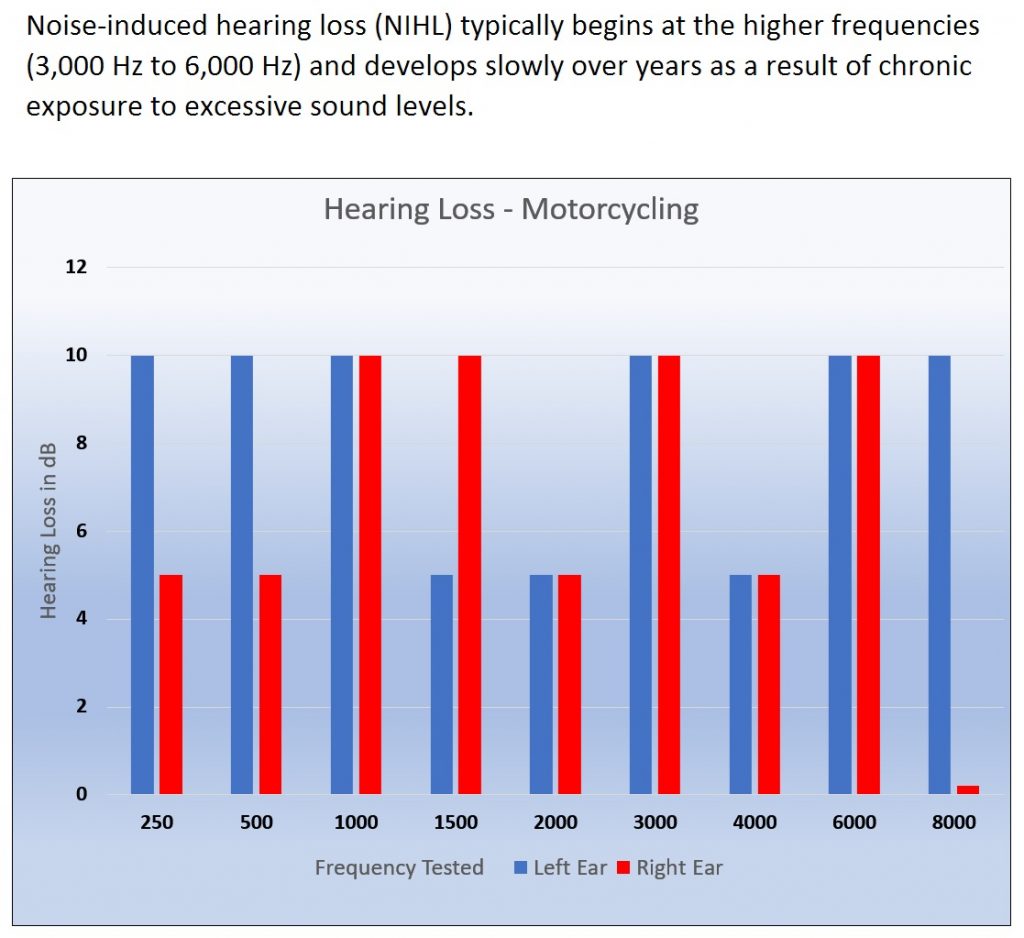 Noise-induced hearing loss (NIHL) typically begins at the higher frequencies (3,000 Hz to 6,000 Hz) and develops slowly over years as a result of chronic exposure to excessive sound levels.

Hearing Loss - Motorcycling

12
10
8
6
4
2
0

Hearing Loss in dB

250 500 1000 1500 2000 3000 4000 6000 8000

Frequency Tested Left Ear Right Ear